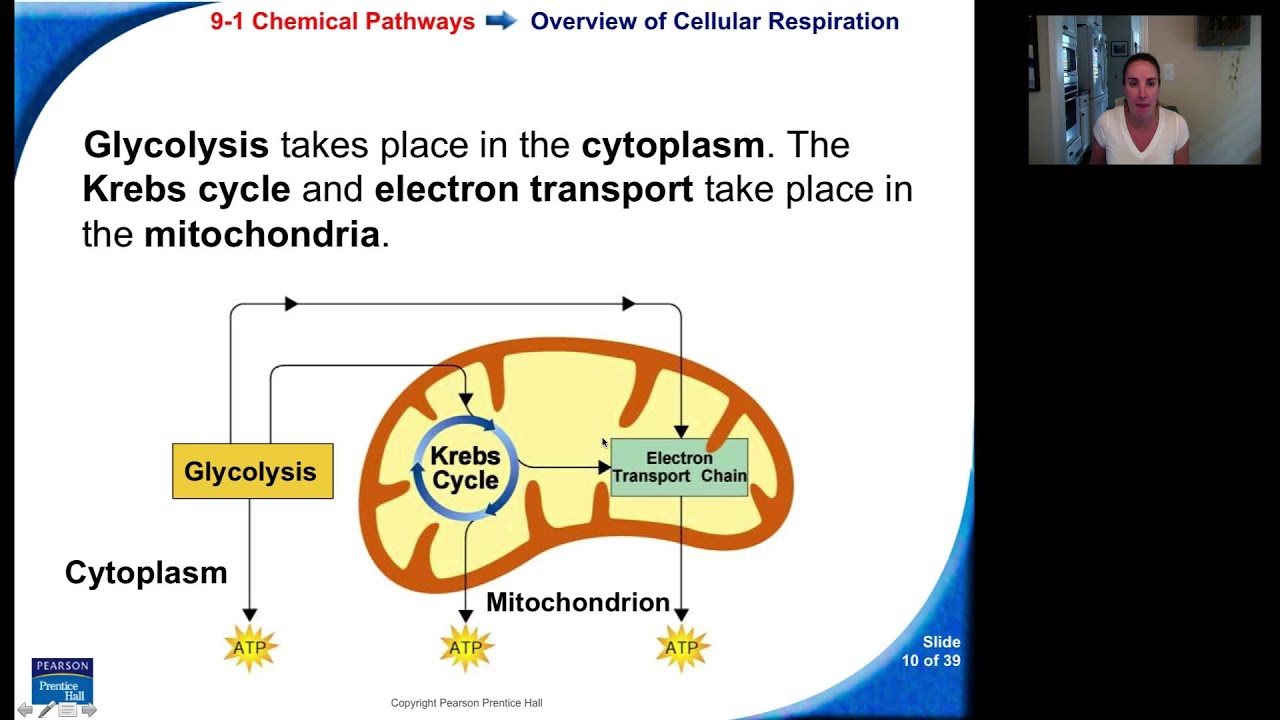 9-1 Chemical Pathways Overview of Cellular Respiration

Glycolysis takes place in the cytoplasm. The Krebs cycle and electron transport take place in the mitochondria.

Glycolysis

Krebs Cycle

Electron Transport Chain

Cytoplasm

Mitochondrion

ATP

ATP

ATP

Slide 10 of 39

PEARSON Prentice Hall

Copyright Pearson Prentice Hall